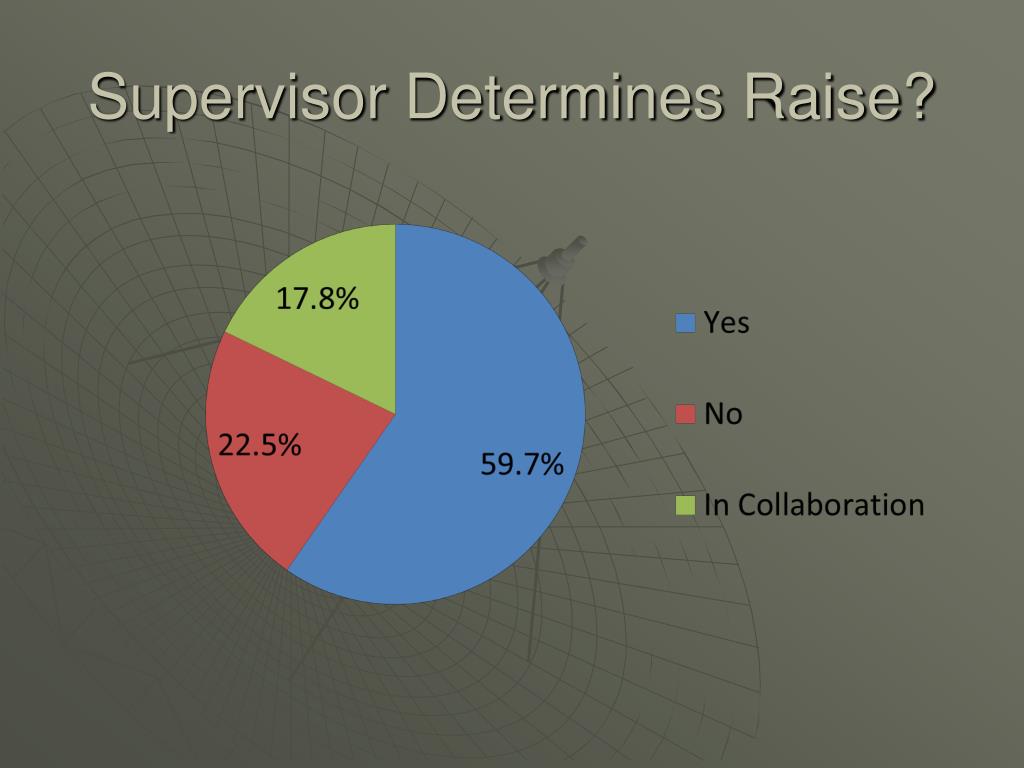 Supervisor Determines Raise?

17.8%

22.5%

59.7%

Yes

No

In Collaboration